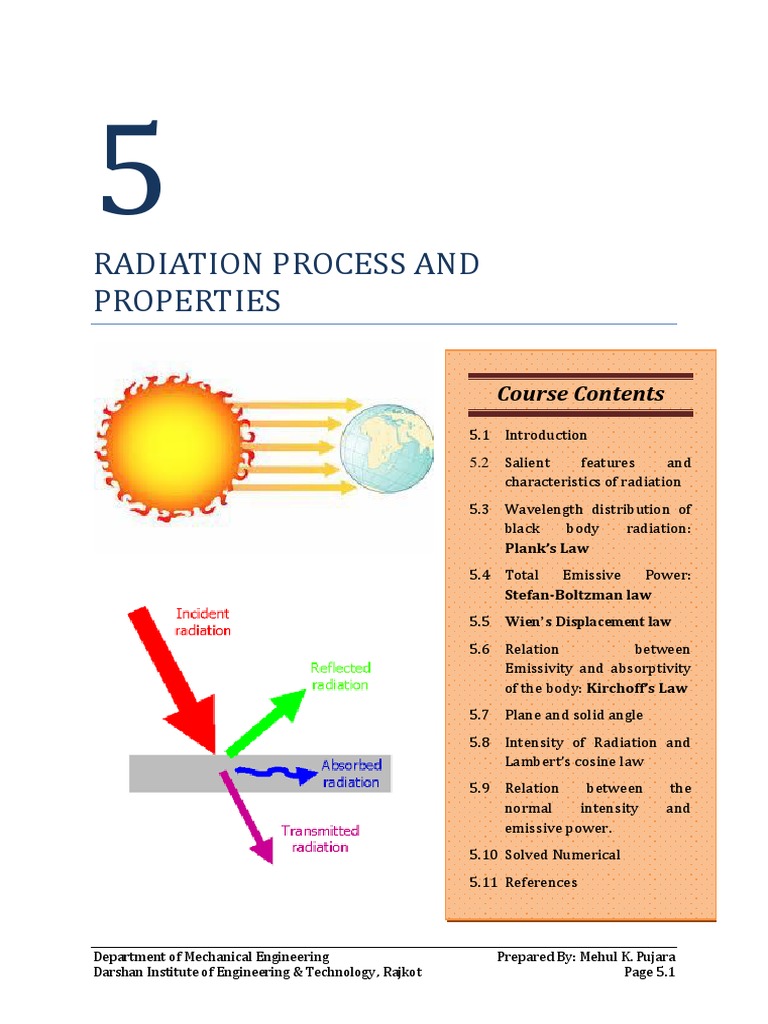 5

RADIATION PROCESS AND PROPERTIES

Incident radiation

Reflected radiation

Absorbed radiation

Transmitted radiation

Course Contents

5.1 Introduction

5.2 Salient features and characteristics of radiation

5.3 Wavelength distribution of black body radiation: Plank's Law

5.4 Total Emissive Power: Stefan-Boltzman law

5.5 Wien's Displacement law

5.6 Relation between Emissivity and absorptivity of the body: Kirchoff's Law

5.7 Plane and solid angle

5.8 Intensity of Radiation and Lambert's cosine law

5.9 Relation between the normal intensity and emissive power.

5.10 Solved Numerical

5.11 References

Department of Mechanical Engineering
Darshan Institute of Engineering & Technology, Rajkot

Prepared By: Mehul K. Pujara
Page 5.1